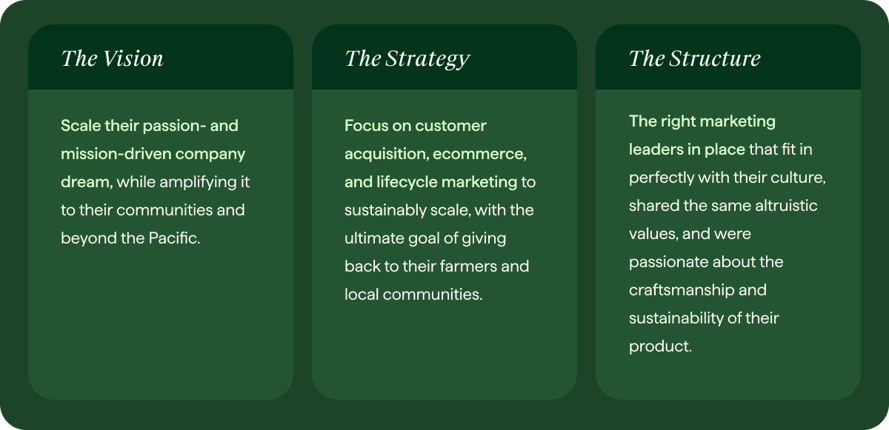 The Vision

Scale their passion- and mission-driven company dream, while amplifying it to their communities and beyond the Pacific.

The Strategy

Focus on customer acquisition, ecommerce, and lifecycle marketing to sustainably scale, with the ultimate goal of giving back to their farmers and local communities.

The Structure

The right marketing leaders in place that fit in perfectly with their culture, shared the same altruistic values, and were passionate about the craftsmanship and sustainability of their product.